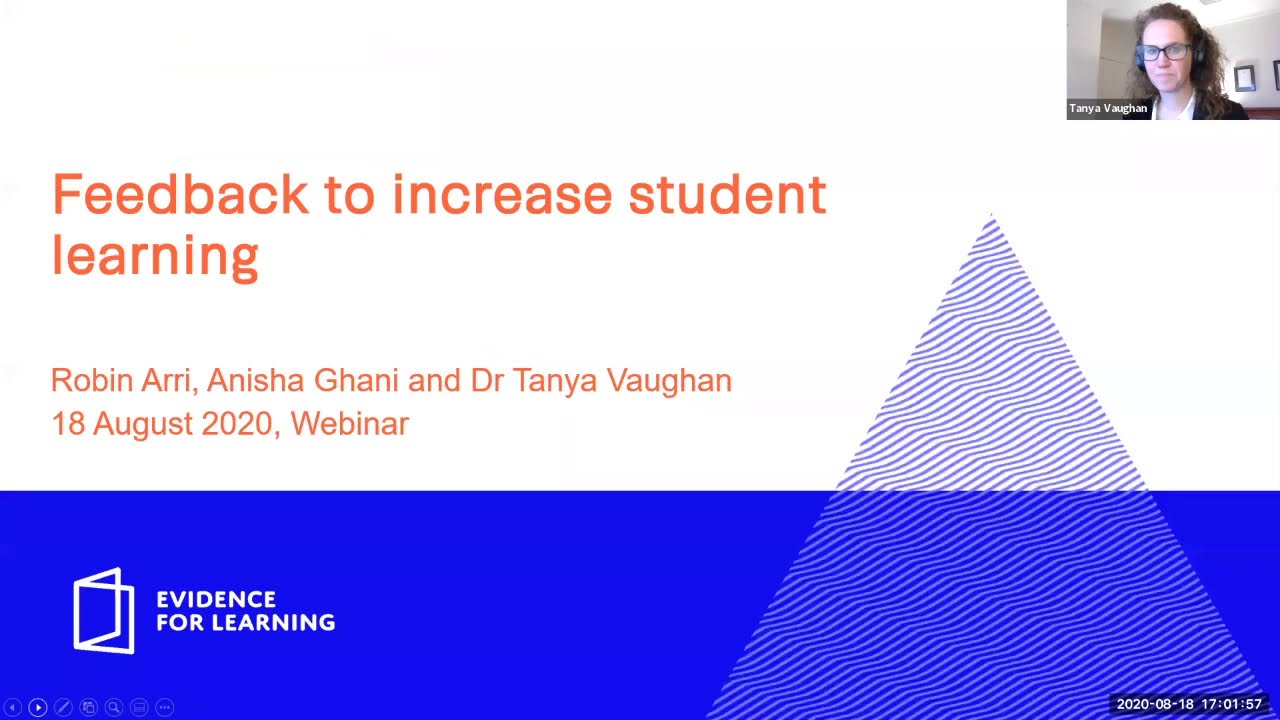 Tanya Vaughan

Feedback to increase student learning

Robin Arri, Anisha Ghani and Dr Tanya Vaughan
18 August 2020, Webinar

EVIDENCE
FOR LEARNING

2020-08-18 17:01:57